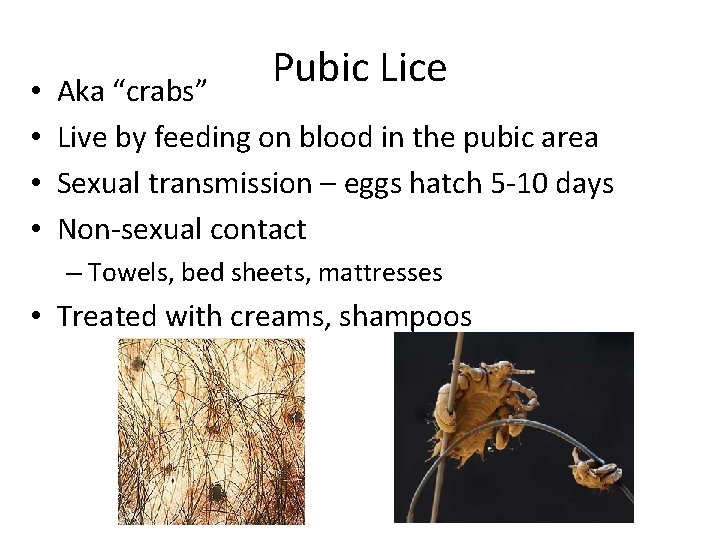 Pubic Lice

• Aka “crabs”
• Live by feeding on blood in the pubic area
• Sexual transmission – eggs hatch 5-10 days
• Non-sexual contact
– Towels, bed sheets, mattresses
• Treated with creams, shampoos